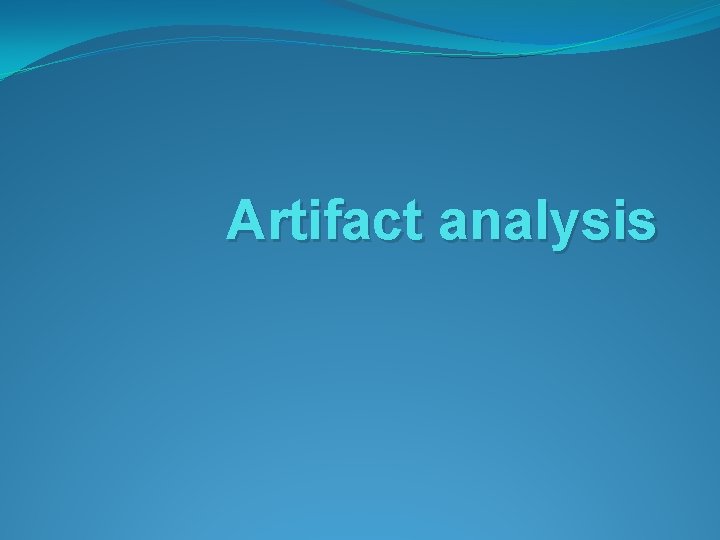 Artifact analysis